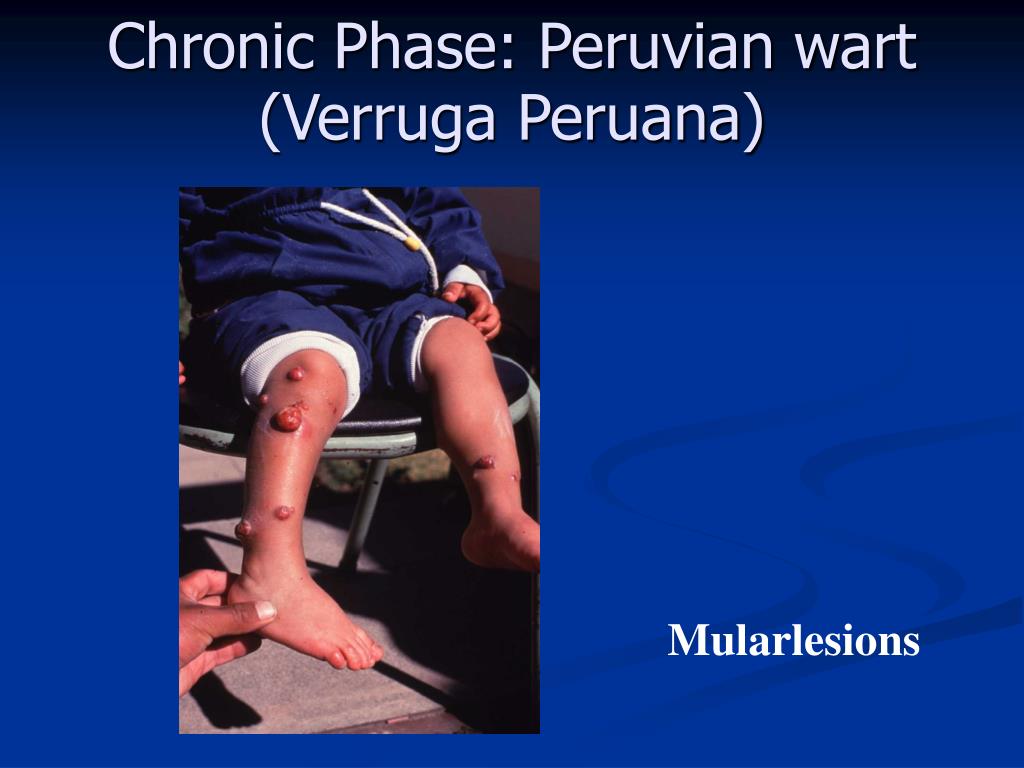 Chronic Phase: Peruvian wart (Verruga Peruana)

Mularlesions